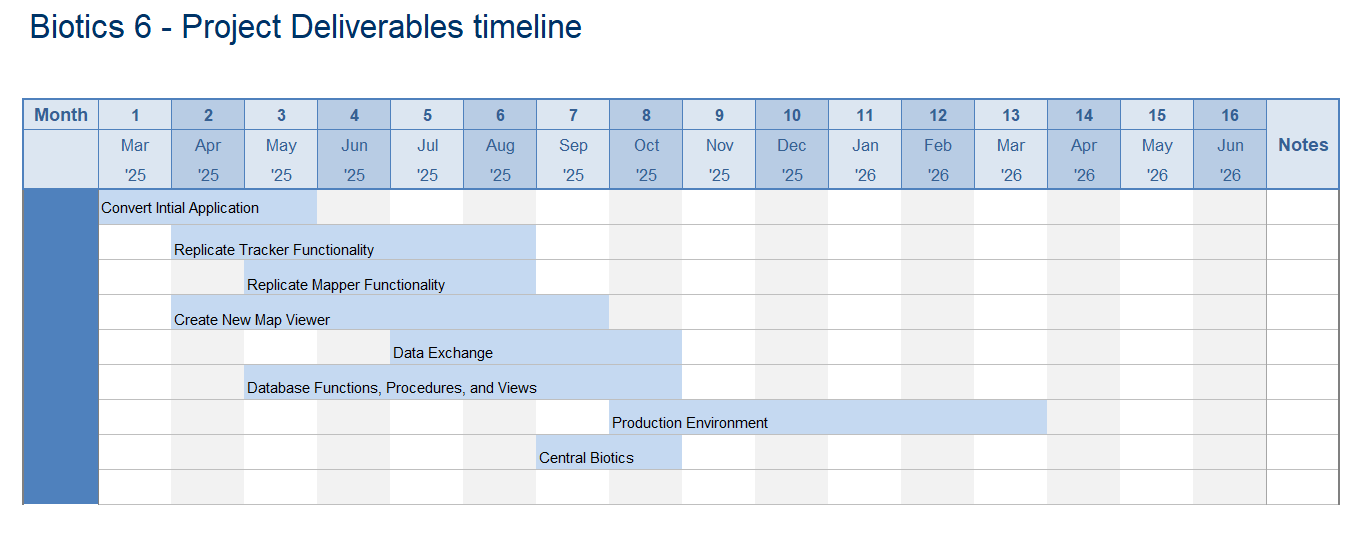 Biotics 6 - Project Deliverables timeline

| Month | 1 | 2 | 3 | 4 | 5 | 6 | 7 | 8 | 9 | 10 | 11 | 12 | 13 | 14 | 15 | 16 | Notes |
|---|---|---|---|---|---|---|---|---|---|---|---|---|---|---|---|---|---|
| | Mar '25 | Apr '25 | May '25 | Jun '25 | Jul '25 | Aug '25 | Sep '25 | Oct '25 | Nov '25 | Dec '25 | Jan '26 | Feb '26 | Mar '26 | Apr '26 | May '26 | Jun '26 | |
| | Convert Intial Application | | | | | | | | | | | | | | | | |
| | | Replicate Tracker Functionality | | | | | | | | | | | | | | | |
| | | | Replicate Mapper Functionality | | | | | | | | | | | | | | |
| | | Create New Map Viewer | | | | | | | | | | | | | | | |
| | | | | | Data Exchange | | | | | | | | | | | | |
| | | | Database Functions, Procedures, and Views | | | | | | | | | | | | | | |
| | | | | | | | | Production Environment | | | | | | | | | |
| | | | | | | | Central Biotics | | | | | | | | | | |
| | | | | | | | | | | | | | | | | | |